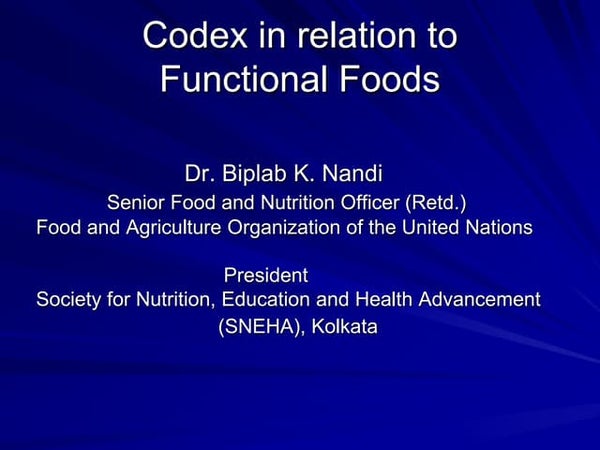 Codex in relation to Functional Foods

Dr. Biplab K. Nandi
Senior Food and Nutrition Officer (Retd.)
Food and Agriculture Organization of the United Nations

President
Society for Nutrition, Education and Health Advancement (SNEHA), Kolkata